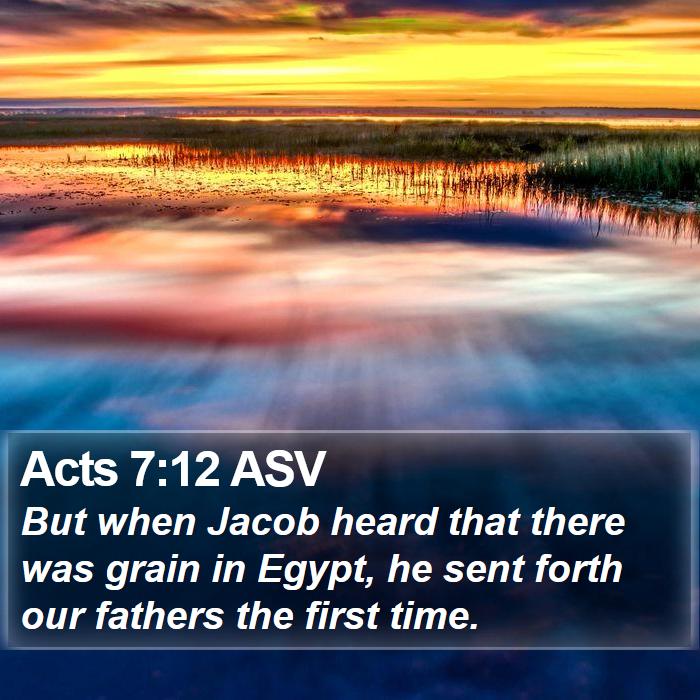 Acts 7:12 ASV

But when Jacob heard that there was grain in Egypt, he sent forth our fathers the first time.